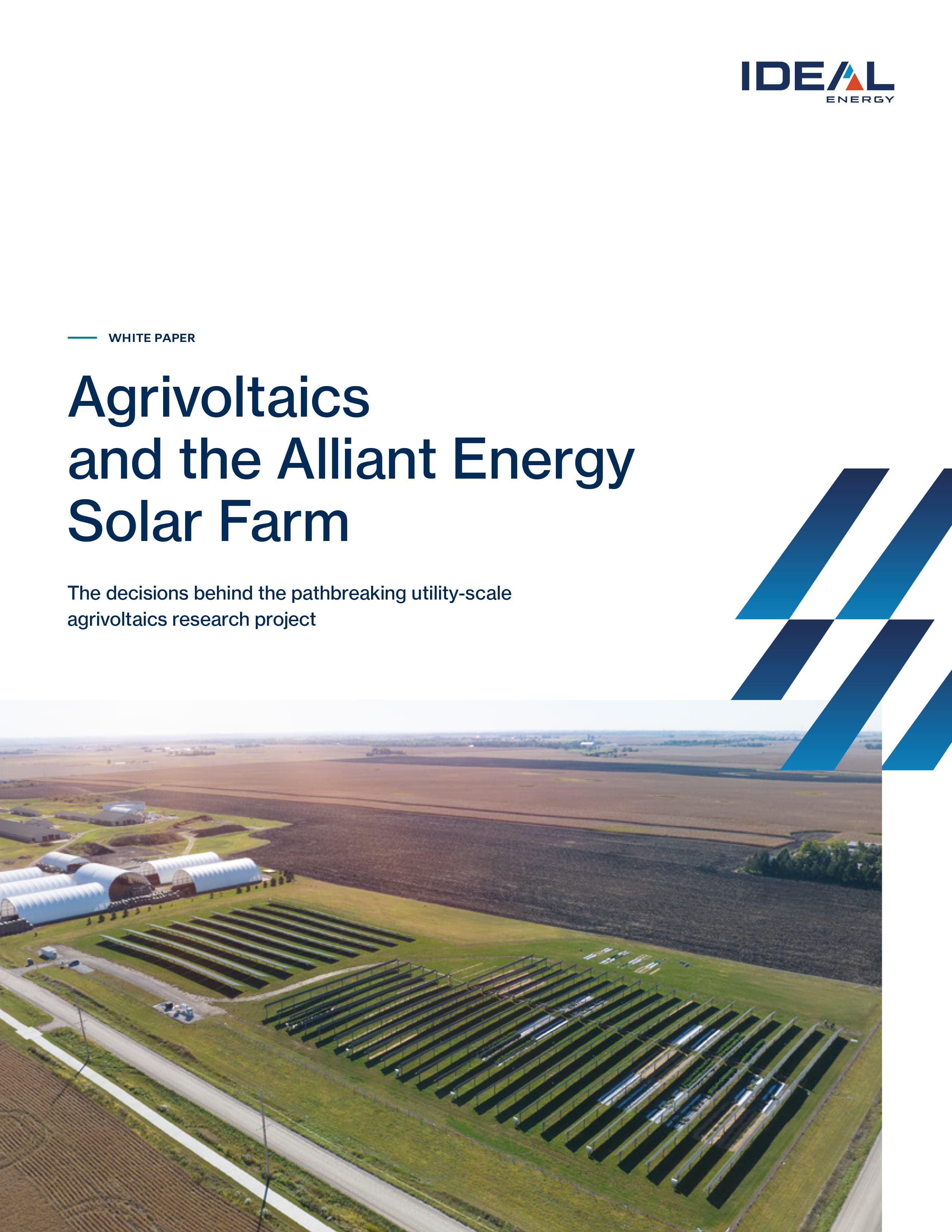 IDEAL
ENERGY

WHITE PAPER

Agrivoltaics and the Alliant Energy Solar Farm

The decisions behind the pathbreaking utility-scale agrivoltaics research project